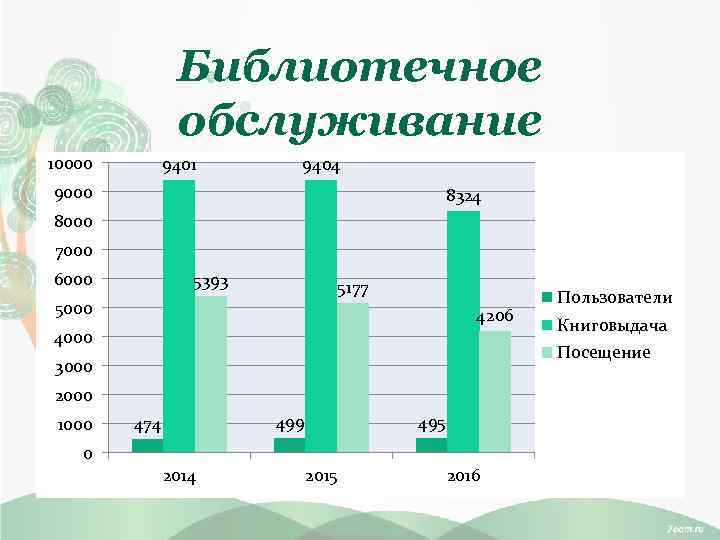 Библиотечное обслуживание

10000
9000
8000
7000
6000
5000
4000
3000
2000
1000
0

9401
5393
474
9404
5177
499
8324
4206
495

2014
2015
2016

Пользователи
Книговыдача
Посещение

7oom.ru